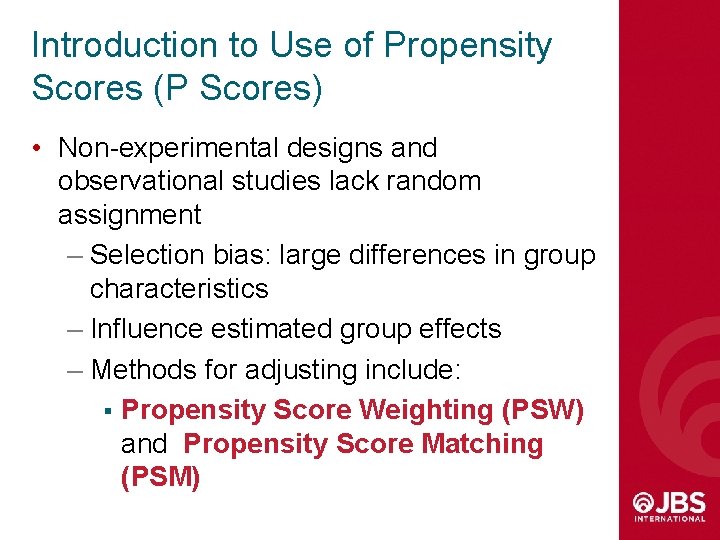 Introduction to Use of Propensity Scores (P Scores)

• Non-experimental designs and observational studies lack random assignment
– Selection bias: large differences in group characteristics
– Influence estimated group effects
– Methods for adjusting include:
▪ Propensity Score Weighting (PSW) and Propensity Score Matching (PSM)

JBS INTERNATIONAL